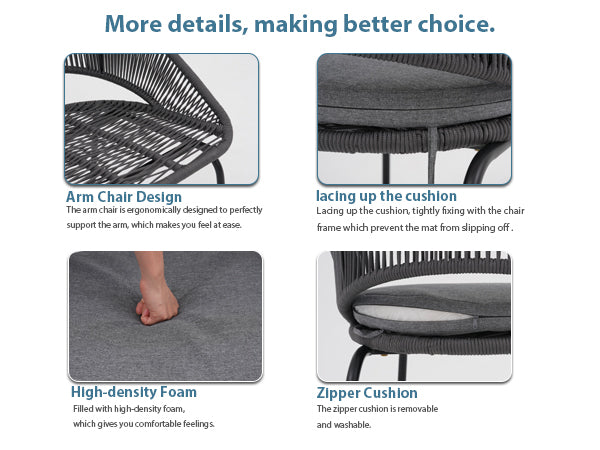 More details, making better choice.

Arm Chair Design
The arm chair is ergonomically designed to perfectly support the arm, which makes you feel at ease.

lacing up the cushion
Lacing up the cushion, tightly fixing with the chair frame which prevent the mat from slipping off .

High-density Foam
Filled with high-density foam, which gives you comfortable feelings.

Zipper Cushion
The zipper cushion is removable and washable.